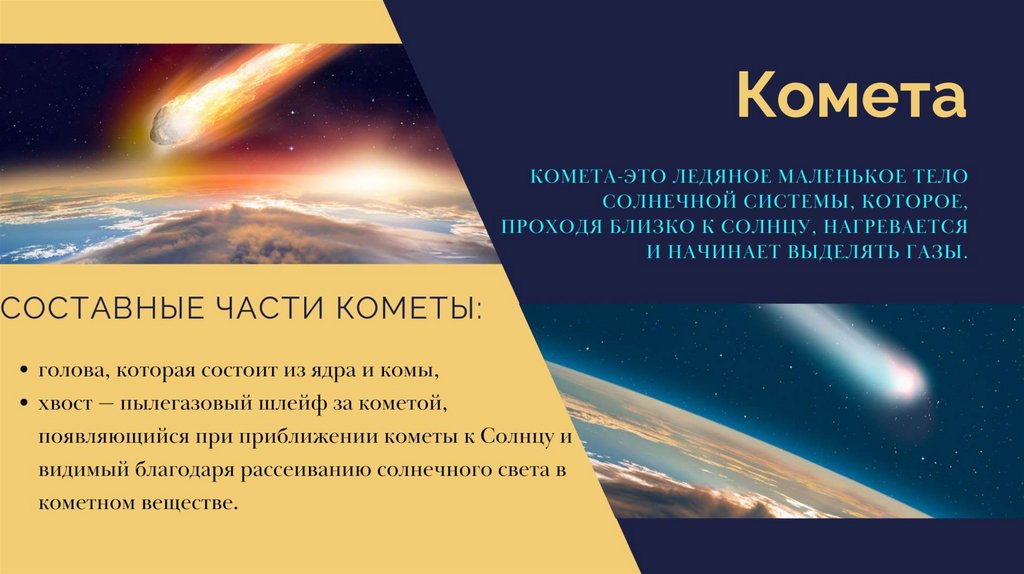 Комета

КОМЕТА-ЭТО ЛЕДЯНОЕ МАЛЕНЬКОЕ ТЕЛО СОЛНЕЧНОЙ СИСТЕМЫ, КОТОРОЕ, ПРОХОДЯ БЛИЗКО К СОЛНЦУ, НАГРЕВАЕТСЯ И НАЧИНАЕТ ВЫДЕЛЯТЬ ГАЗЫ.

СОСТАВНЫЕ ЧАСТИ КОМЕТЫ:

• голова, которая состоит из ядра и комы,
• хвост — пылегазовый шлейф за кометой, появляющийся при приближении кометы к Солнцу и видимый благодаря рассеиванию солнечного света в кометном веществе.